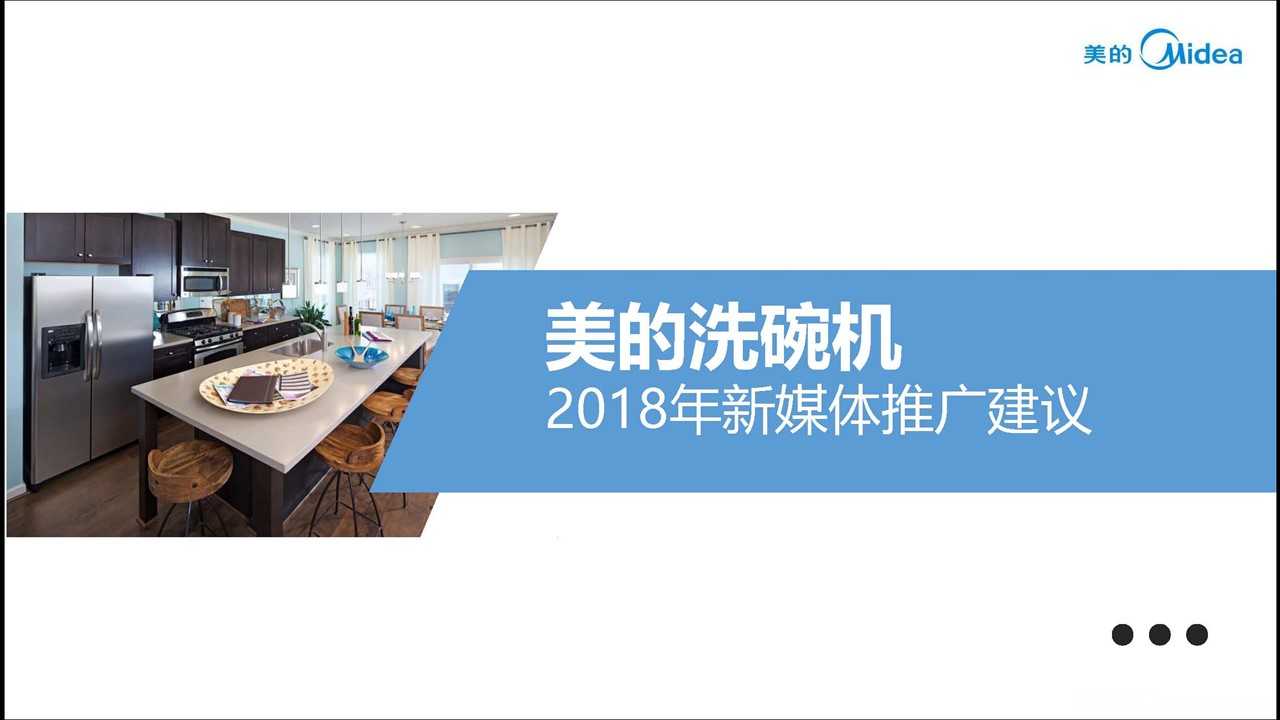 美的 Midea

美的洗碗机
2018年新媒体推广建议